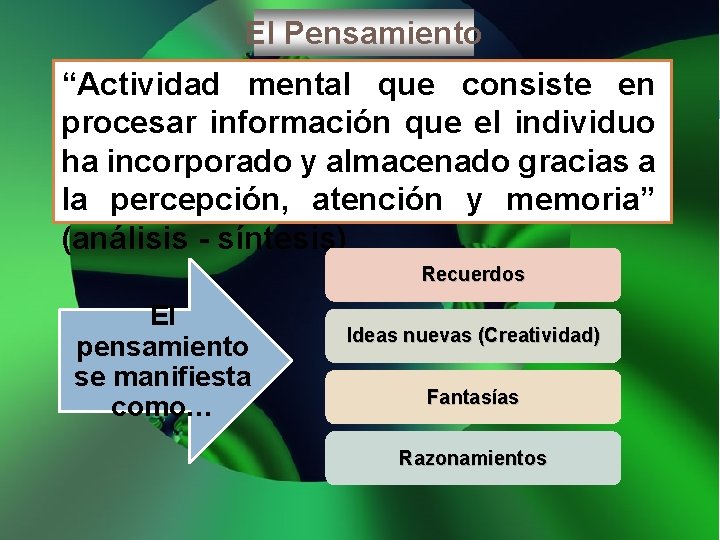 El Pensamiento

“Actividad mental que consiste en procesar información que el individuo ha incorporado y almacenado gracias a la percepción, atención y memoria” (análisis - síntesis)

El pensamiento se manifiesta como…

Recuerdos

Ideas nuevas (Creatividad)

Fantasías

Razonamientos